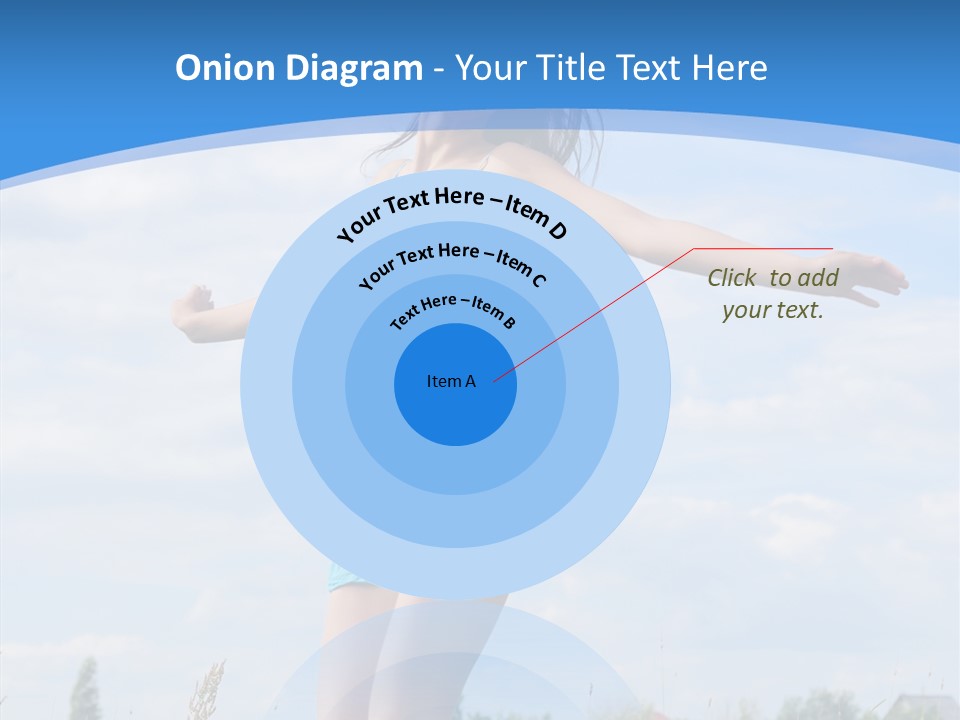 Onion Diagram - Your Title Text Here

Your Text Here – Item D

Your Text Here – Item C

Text Here – Item B

Item A

Click to add your text.